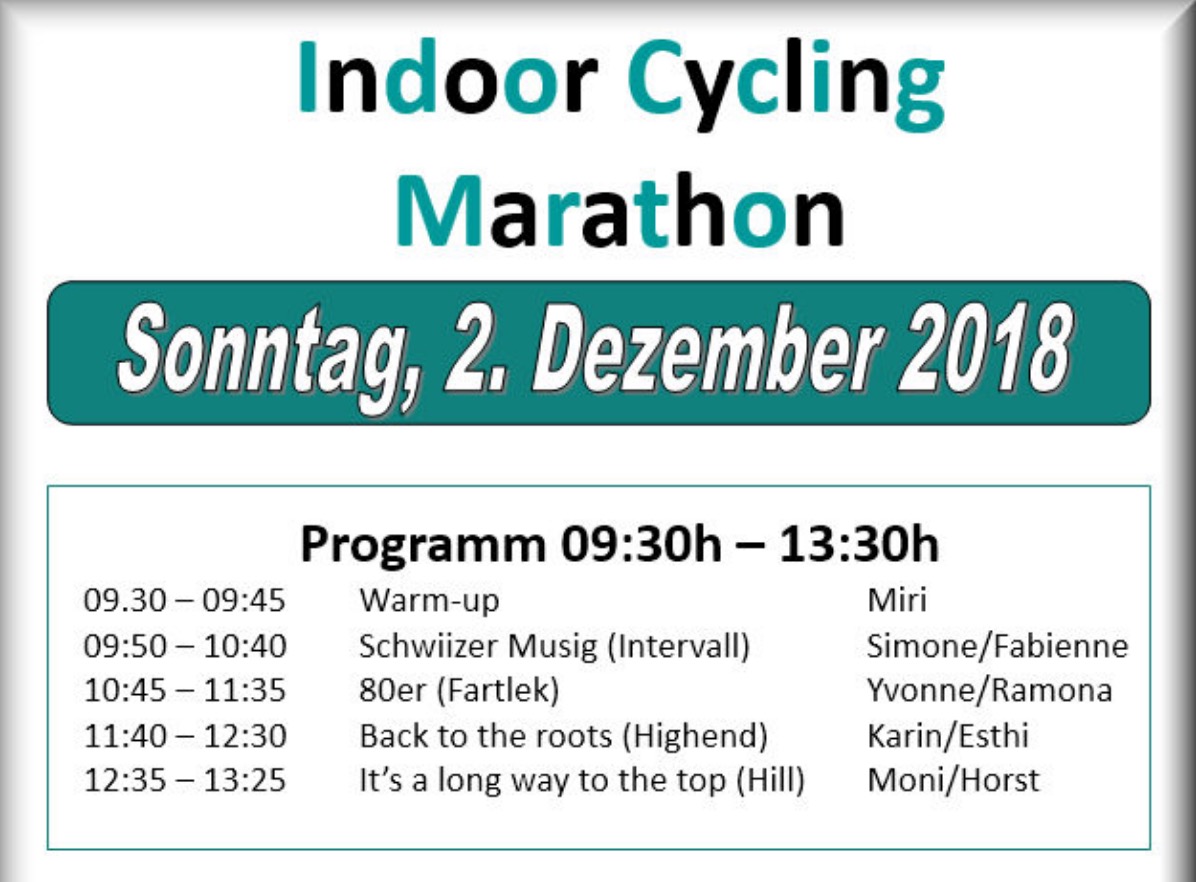 Indoor Cycling
Marathon

Sonntag, 2. Dezember 2018

Programm 09:30h – 13:30h

| | | |
|---|---|---|
| 09.30 – 09:45 | Warm-up | Miri |
| 09:50 – 10:40 | Schwiizer Musig (Intervall) | Simone/Fabienne |
| 10:45 – 11:35 | 80er (Fartlek) | Yvonne/Ramona |
| 11:40 – 12:30 | Back to the roots (Highend) | Karin/Esthi |
| 12:35 – 13:25 | It's a long way to the top (Hill) | Moni/Horst |